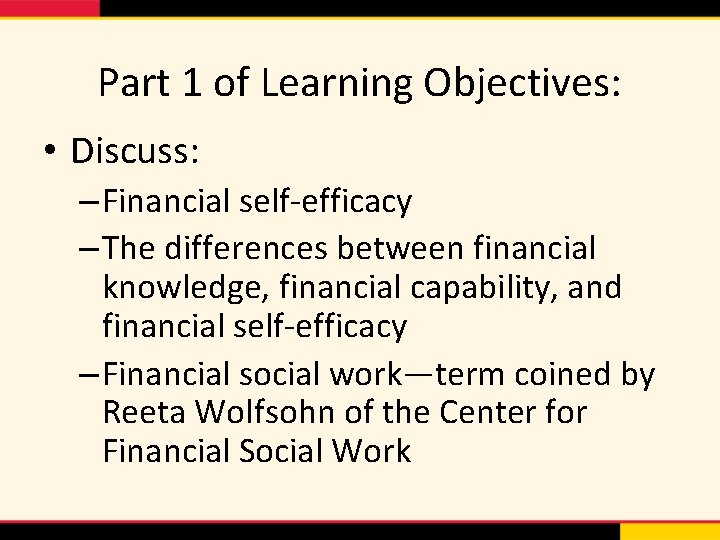 Part 1 of Learning Objectives:

• Discuss:
– Financial self-efficacy
– The differences between financial knowledge, financial capability, and financial self-efficacy
– Financial social work—term coined by Reeta Wolfsohn of the Center for Financial Social Work